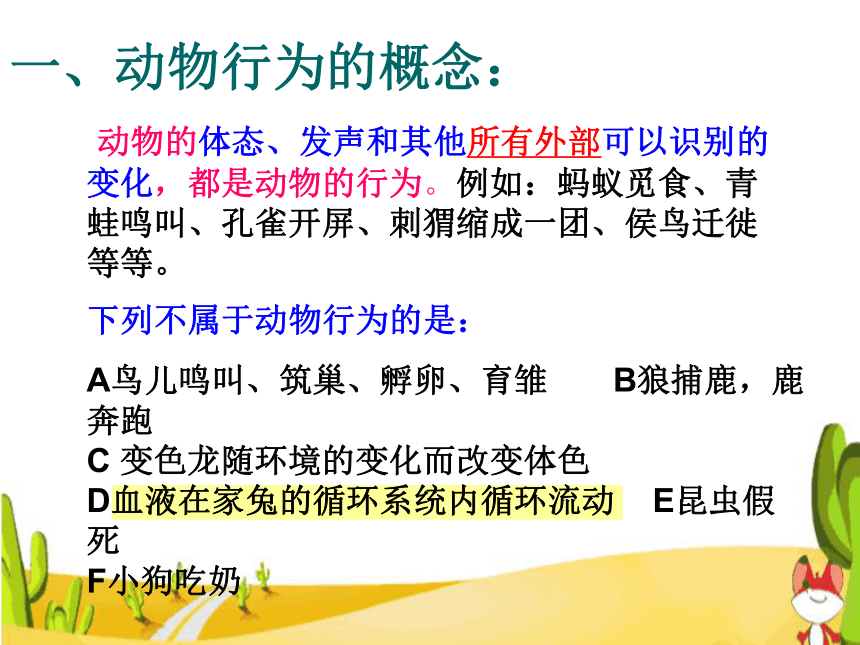 一、动物行为的概念：

动物的体态、发声和其他所有外部可以识别的变化，都是动物的行为。例如：蚂蚁觅食、青蛙鸣叫、孔雀开屏、刺猬缩成一团、侯鸟迁徙等等。

下列不属于动物行为的是：

A鸟儿鸣叫、筑巢、孵卵、育雏　B狼捕鹿，鹿奔跑
C 变色龙随环境的变化而改变体色
D血液在家兔的循环系统内循环流动　E昆虫假死
F小狗吃奶